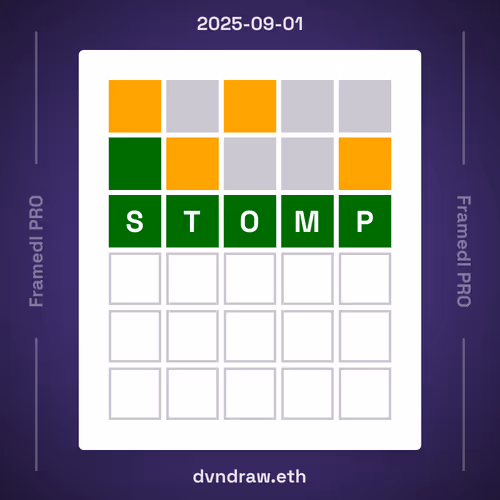 2025-09-01

Framedl PRO

S T O M P

Framedl PRO

dvndraw.eth